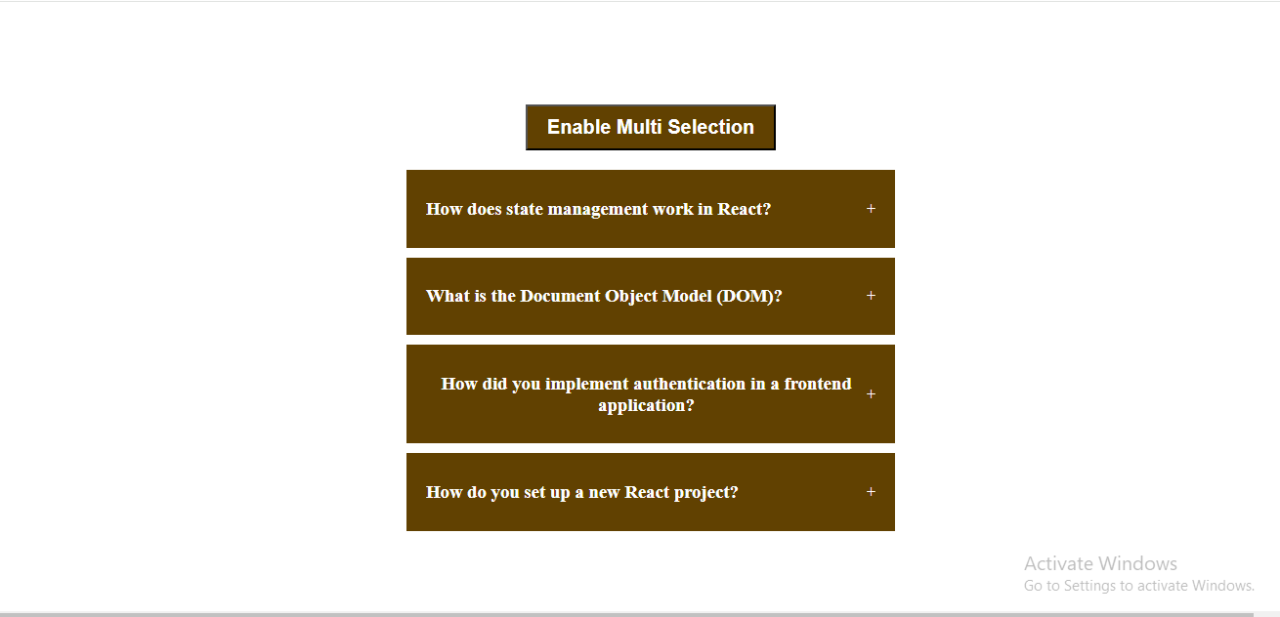 Enable Multi Selection

How does state management work in React? +

What is the Document Object Model (DOM)? +

How did you implement authentication in a frontend application? +

How do you set up a new React project? +

Activate Windows
Go to Settings to activate Windows.